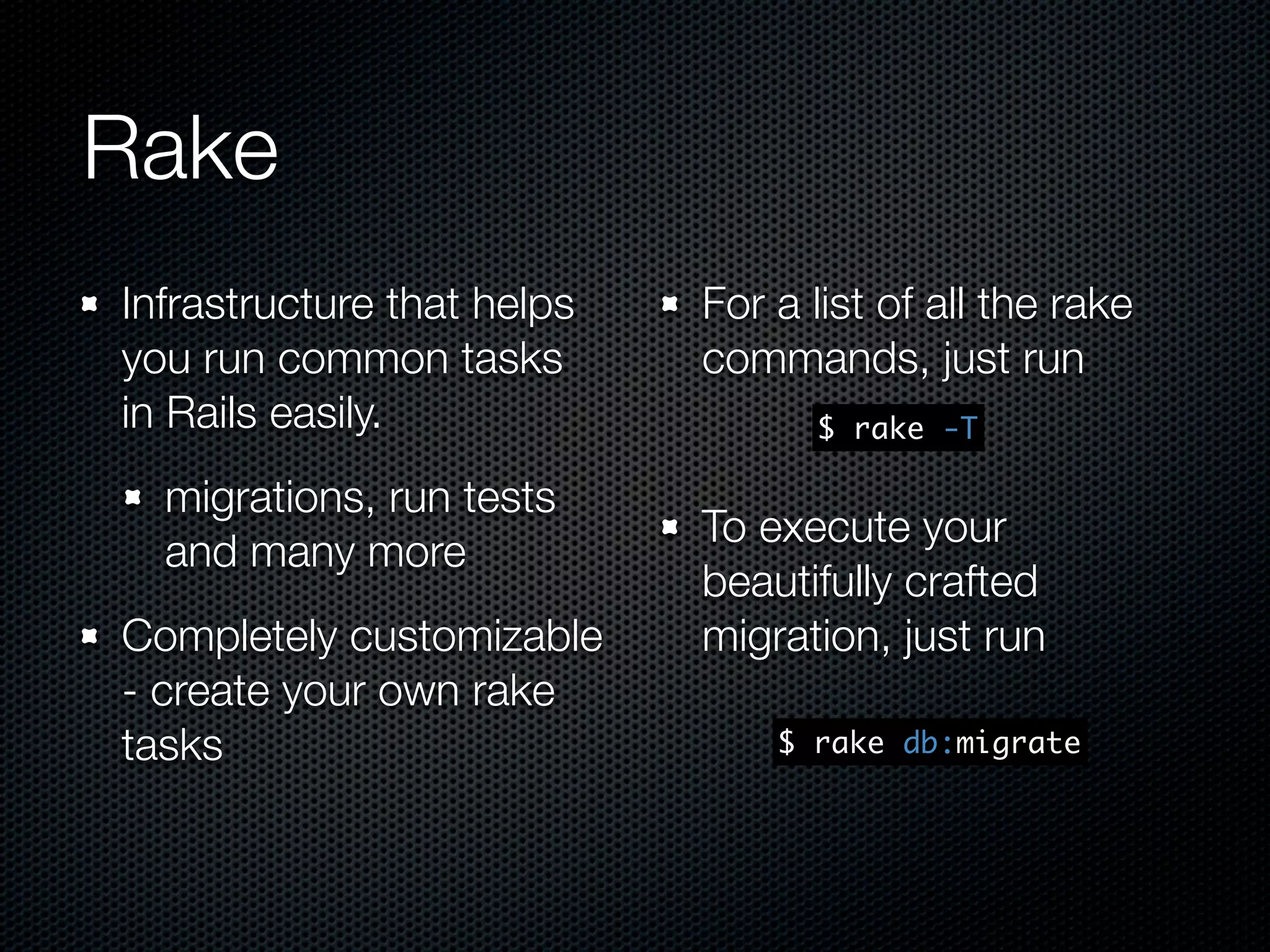 Rake

Infrastructure that helps you run common tasks in Rails easily.

migrations, run tests and many more

Completely customizable - create your own rake tasks

For a list of all the rake commands, just run

$ rake -T

To execute your beautifully crafted migration, just run

$ rake db:migrate